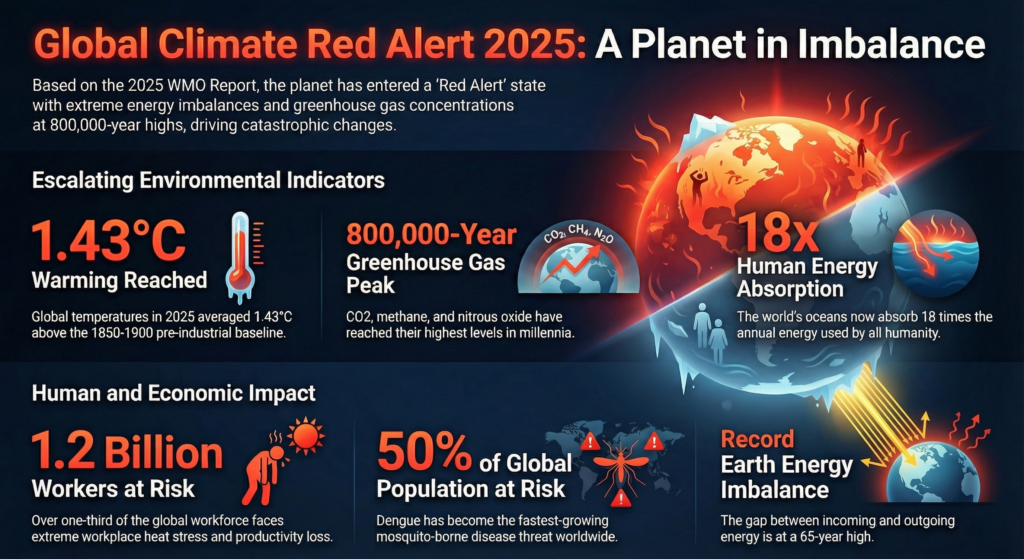 Global Climate Red Alert 2025: A Planet in Imbalance

Based on the 2025 WMO Report, the planet has entered a 'Red Alert' state with extreme energy imbalances and greenhouse gas concentrations at 800,000-year highs, driving catastrophic changes.

Escalating Environmental Indicators

1.43°C
Warming Reached

Global temperatures in 2025 averaged 1.43°C above the 1850-1900 pre-industrial baseline.

800,000-Year
Greenhouse Gas Peak

$CO_2$, $CH_4$, $N_2O$

CO2, methane, and nitrous oxide have reached their highest levels in millennia.

18x
Human Energy Absorption

The world's oceans now absorb 18 times the annual energy used by all humanity.

Human and Economic Impact

1.2 Billion
Workers at Risk

Over one-third of the global workforce faces extreme workplace heat stress and productivity loss.

50% of Global Population at Risk

Dengue has become the fastest-growing mosquito-borne disease threat worldwide.

Record
Earth Energy Imbalance

The gap between incoming and outgoing energy is at a 65-year high.